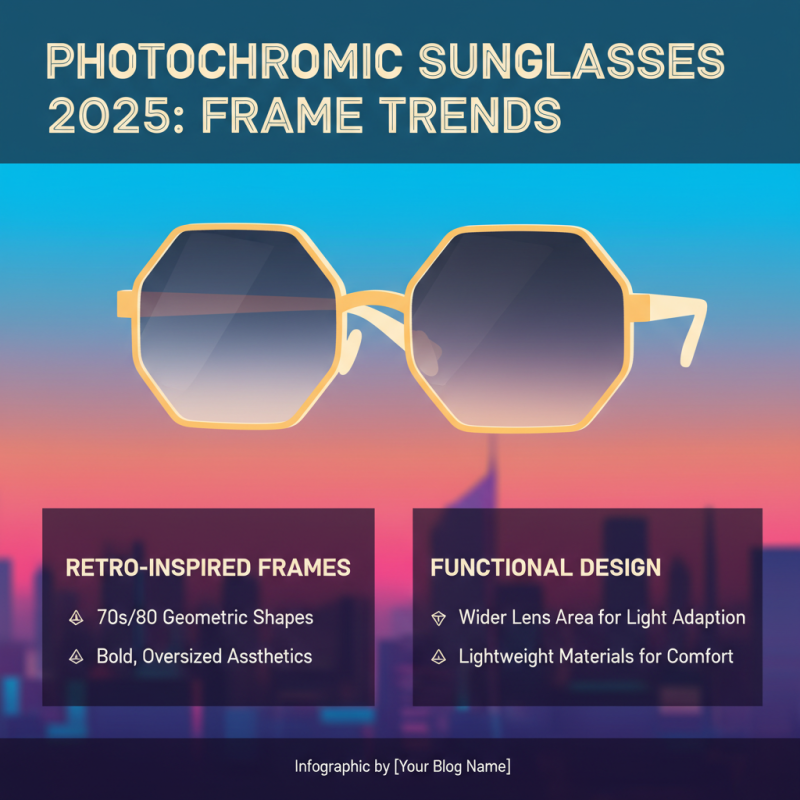 PHOTOCHROMIC SUNGLASSES 2025: FRAME TRENDS

RETRO-INSPIRED FRAMES

70s/80 Geometric Shapes

Bold, Oversized Assthetics

FUNCTIONAL DESIGN

Wider Lens Area for Light Adaption

Lightweight Materials for Comfort

Infographic by [Your Blog Name]